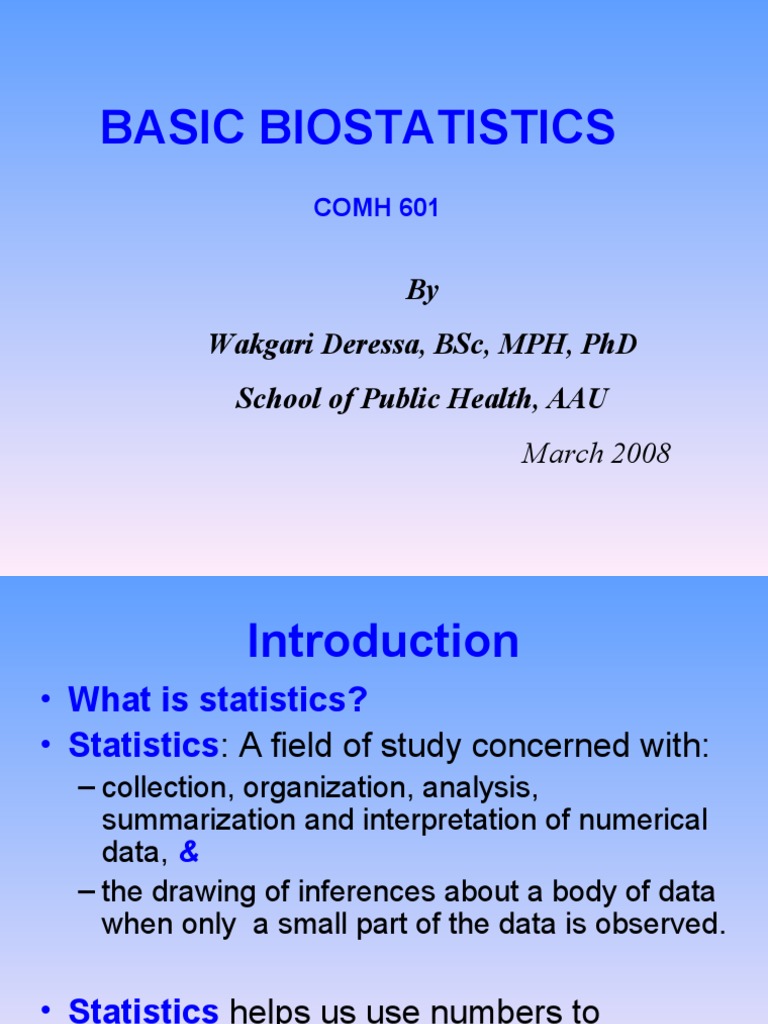 BASIC BIOSTATISTICS

COMH 601

By

Wakgari Deressa, BSc, MPH, PhD

School of Public Health, AAU

March 2008

Introduction

• What is statistics?

• Statistics: A field of study concerned with:

– collection, organization, analysis, summarization and interpretation of numerical data, &

– the drawing of inferences about a body of data when only a small part of the data is observed.

• Statistics helps us use numbers to